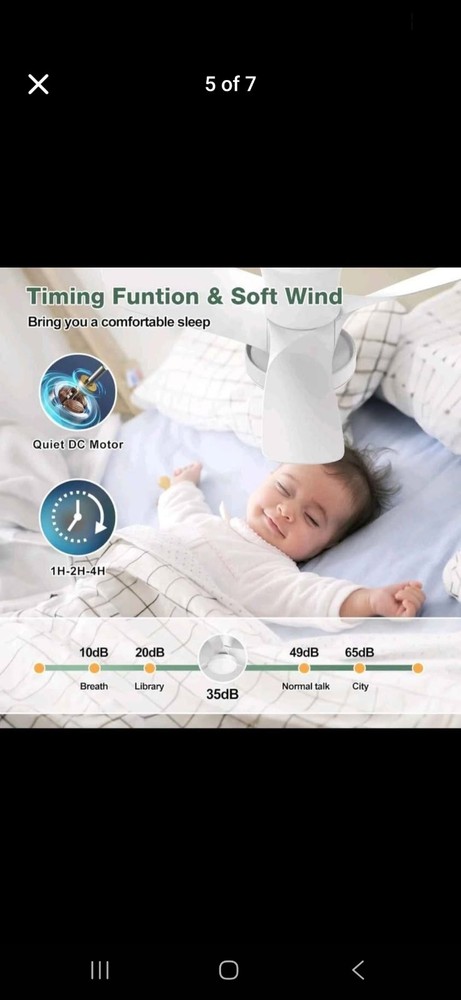 5 of 7

Timing Funtion & Soft Wind
Bring you a comfortable sleep

Quiet DC Motor

1H-2H-4H

10dB
Breath
20dB
Library
35dB
49dB
Normal talk
65dB
City